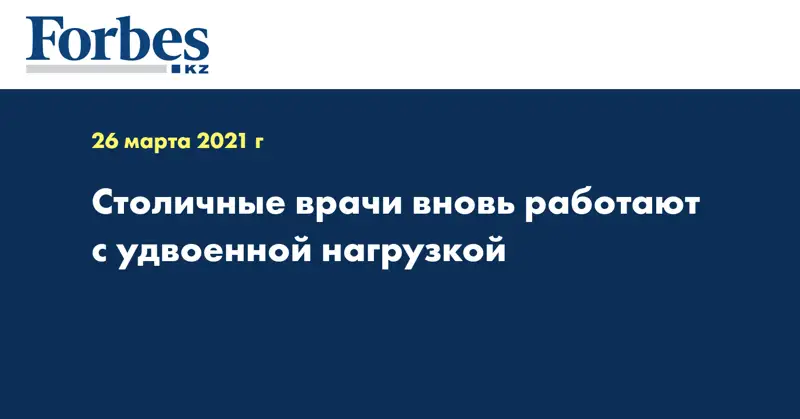 Forbes
KZ

26 марта 2021 г

Столичные врачи вновь работают с удвоенной нагрузкой